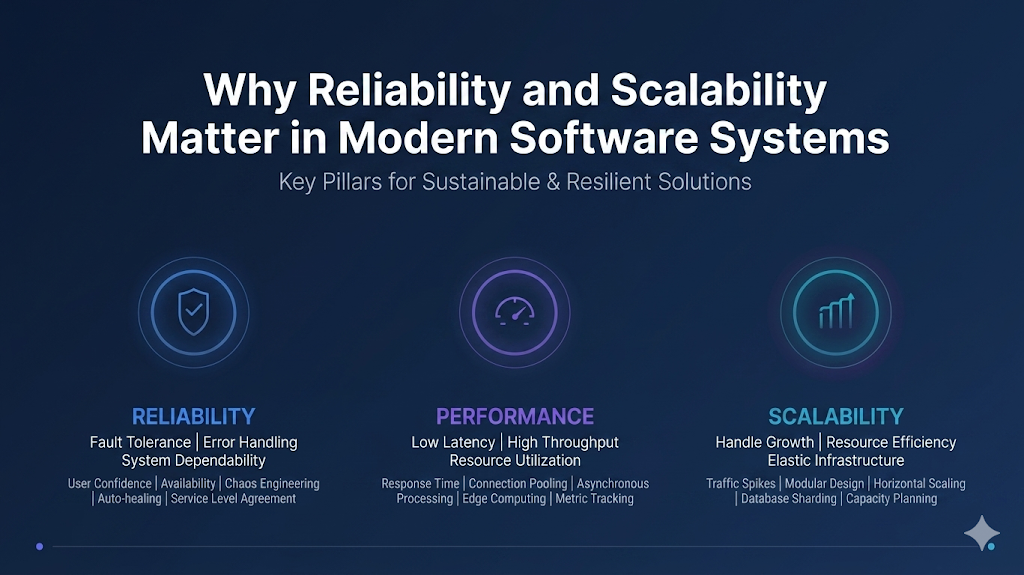 Why Reliability and Scalability Matter in Modern Software Systems

Key Pillars for Sustainable & Resilient Solutions

RELIABILITY

Fault Tolerance | Error Handling System Dependability

User Confidence | Availability | Chaos Engineering | Auto-healing | Service Level Agreement

PERFORMANCE

Low Latency | High Throughput Resource Utilization

Response Time | Connection Pooling | Asynchronous Processing | Edge Computing | Metric Tracking

SCALABILITY

Handle Growth | Resource Efficiency Elastic Infrastructure

Traffic Spikes | Modular Design | Horizontal Scaling | Database Sharding | Capacity Planning